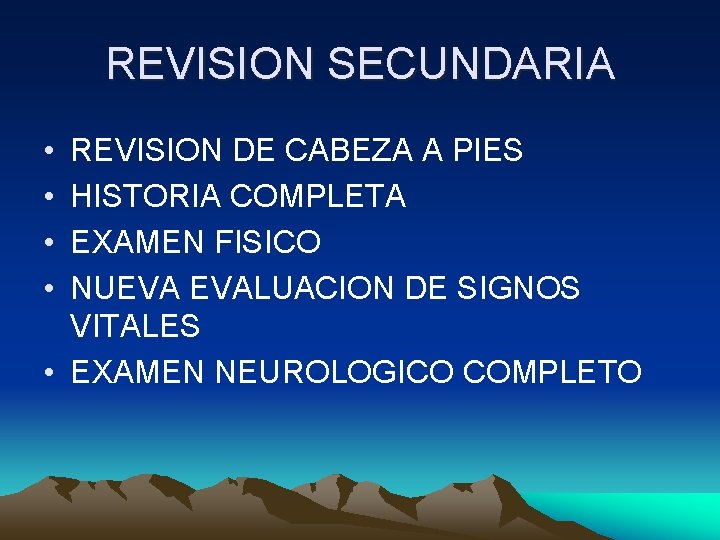 REVISION SECUNDARIA

• REVISION DE CABEZA A PIES
• HISTORIA COMPLETA
• EXAMEN FISICO
• NUEVA EVALUACION DE SIGNOS VITALES
• EXAMEN NEUROLOGICO COMPLETO